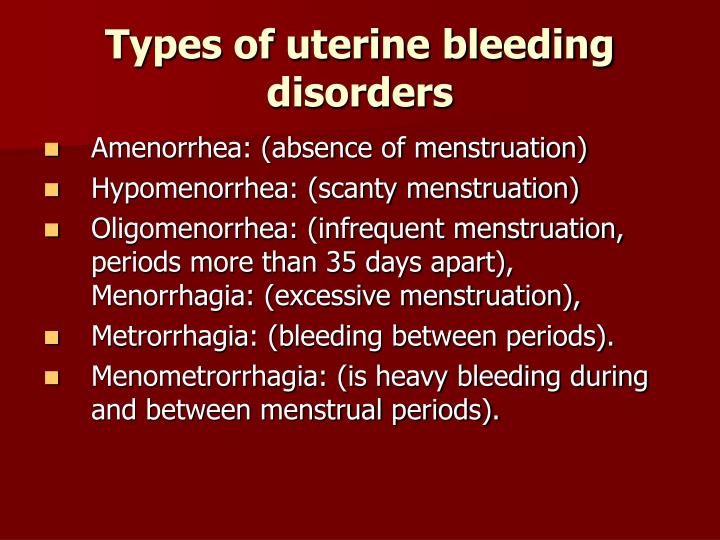 Types of uterine bleeding disorders

- Amenorrhea: (absence of menstruation)
- Hypomenorrhea: (scanty menstruation)
- Oligomenorrhea: (infrequent menstruation, periods more than 35 days apart), Menorrhagia: (excessive menstruation),
- Metrorrhagia: (bleeding between periods).
- Menometrorrhagia: (is heavy bleeding during and between menstrual periods).